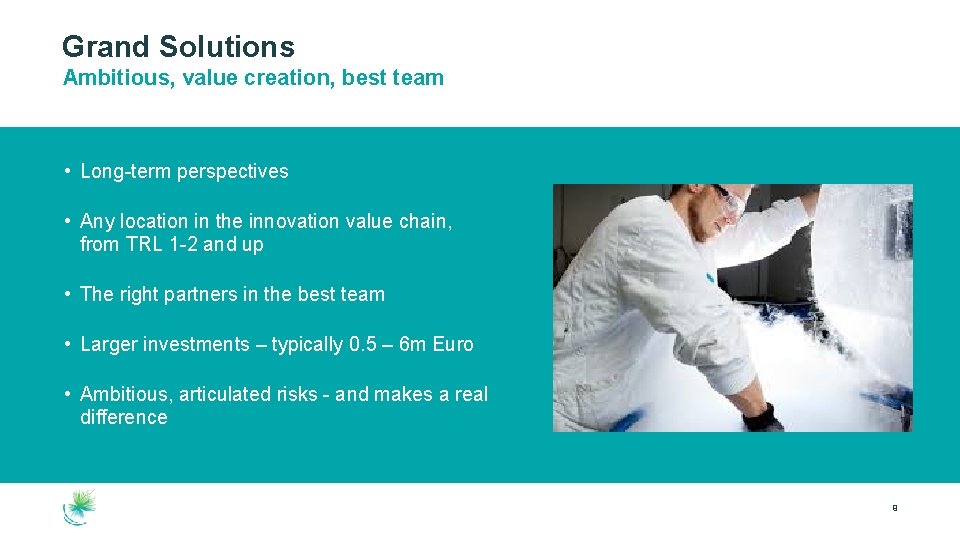 Grand Solutions
Ambitious, value creation, best team

• Long-term perspectives

• Any location in the innovation value chain, from TRL 1-2 and up

• The right partners in the best team

• Larger investments – typically 0.5 – 6m Euro

• Ambitious, articulated risks - and makes a real difference

9